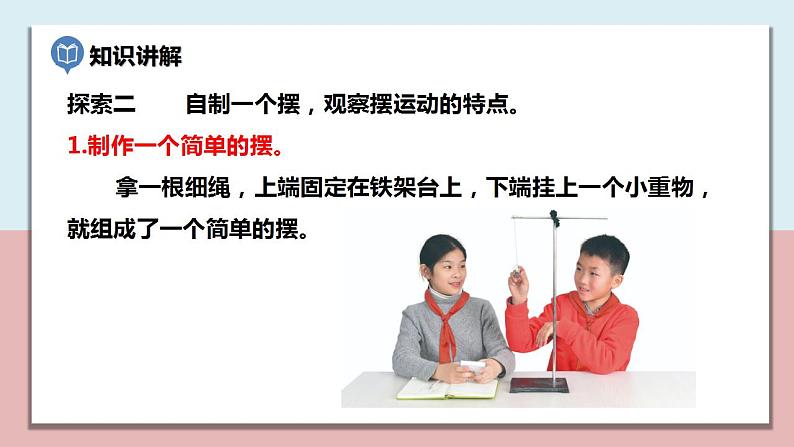 知识讲解

探索二　　自制一个摆，观察摆运动的特点。

1.制作一个简单的摆。

拿一根细绳，上端固定在铁架台上，下端挂上一个小重物，就组成了一个简单的摆。